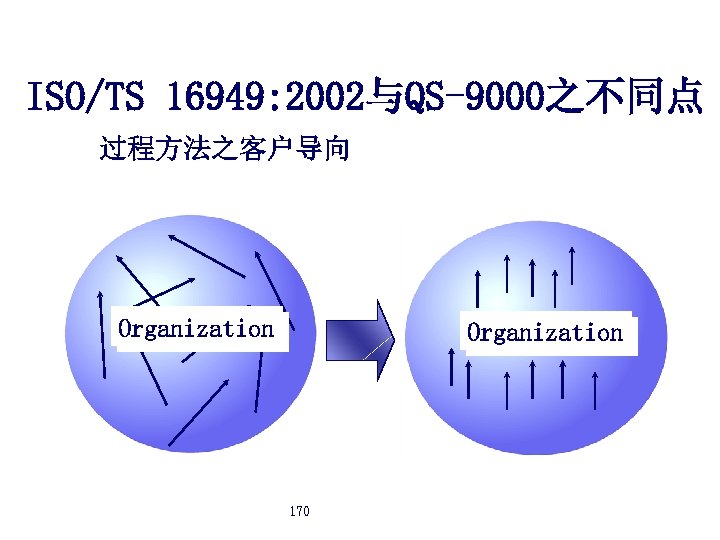 ISO/TS 16949:2002与QS-9000之不同点

过程方法之客户导向

Organization

Organization

170